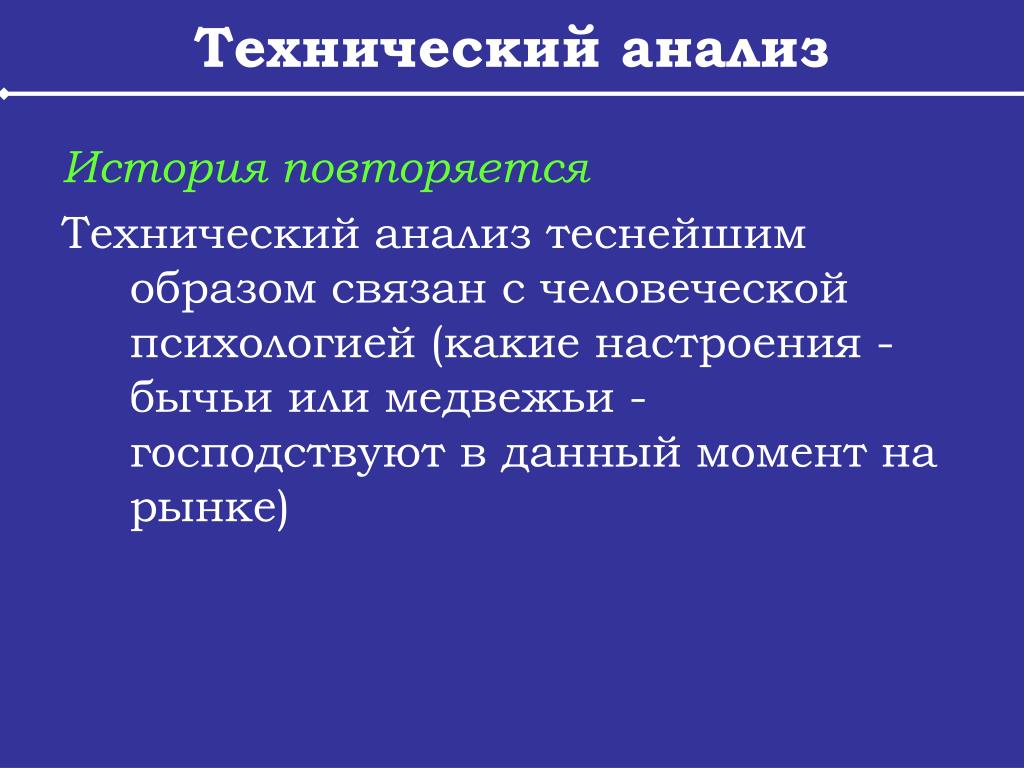 Технический анализ

История повторяется

Технический анализ теснейшим образом связан с человеческой психологией (какие настроения - бычьи или медвежьи - господствуют в данный момент на рынке)